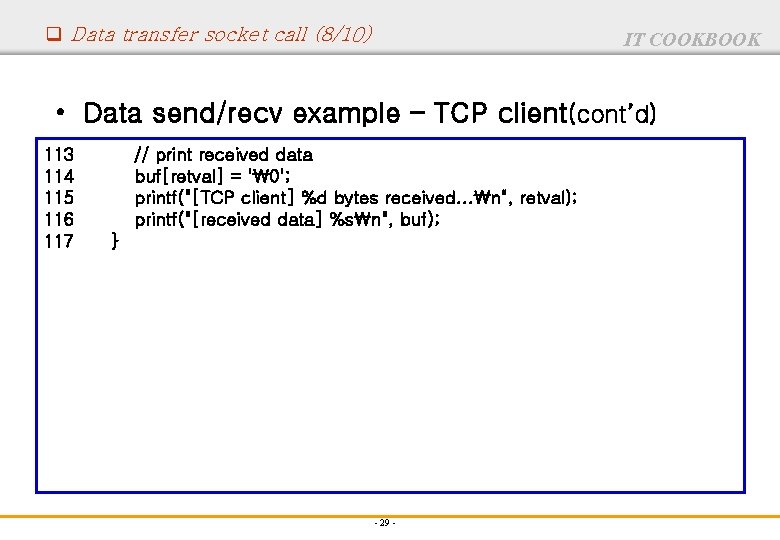 ❑ Data transfer socket call (8/10)

IT COOKBOOK

• Data send/recv example – TCP client(cont'd)

113 // print received data
114 buf[retval] = '₩0';
115 printf("[TCP client] %d bytes received...₩n", retval);
116 printf("[received data] %s₩n", buf);
117 }

- 29 -